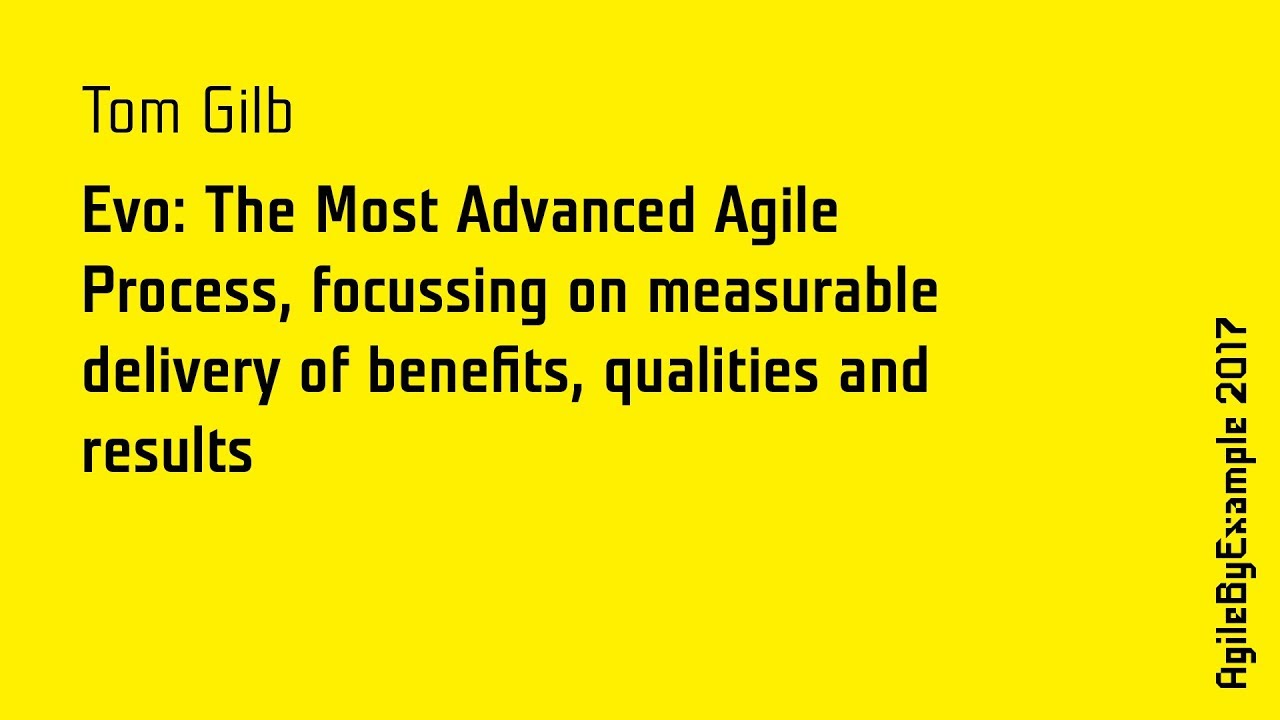 Tom Gilb

Evo: The Most Advanced Agile Process, focussing on measurable delivery of benefits, qualities and results

AgileByExample 2017